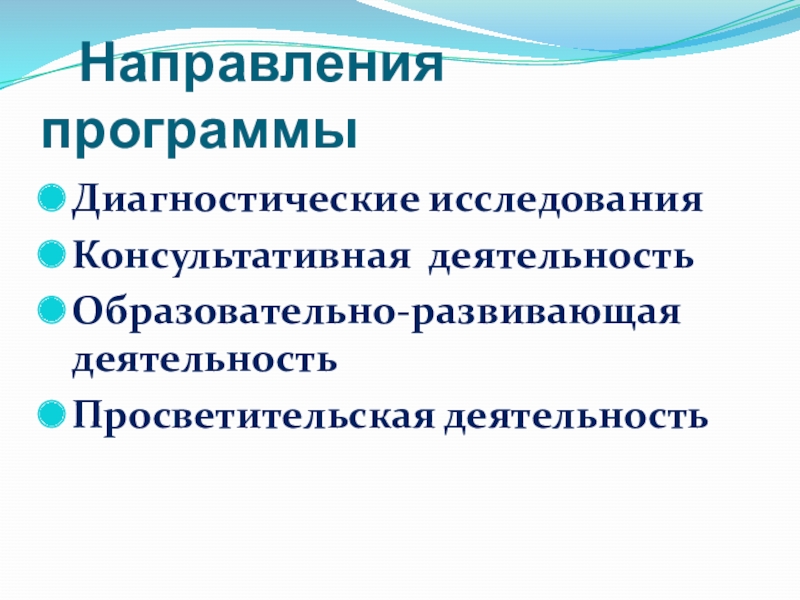 Направления программы

Диагностические исследования
Консультативная деятельность
Образовательно-развивающая деятельность
Просветительская деятельность